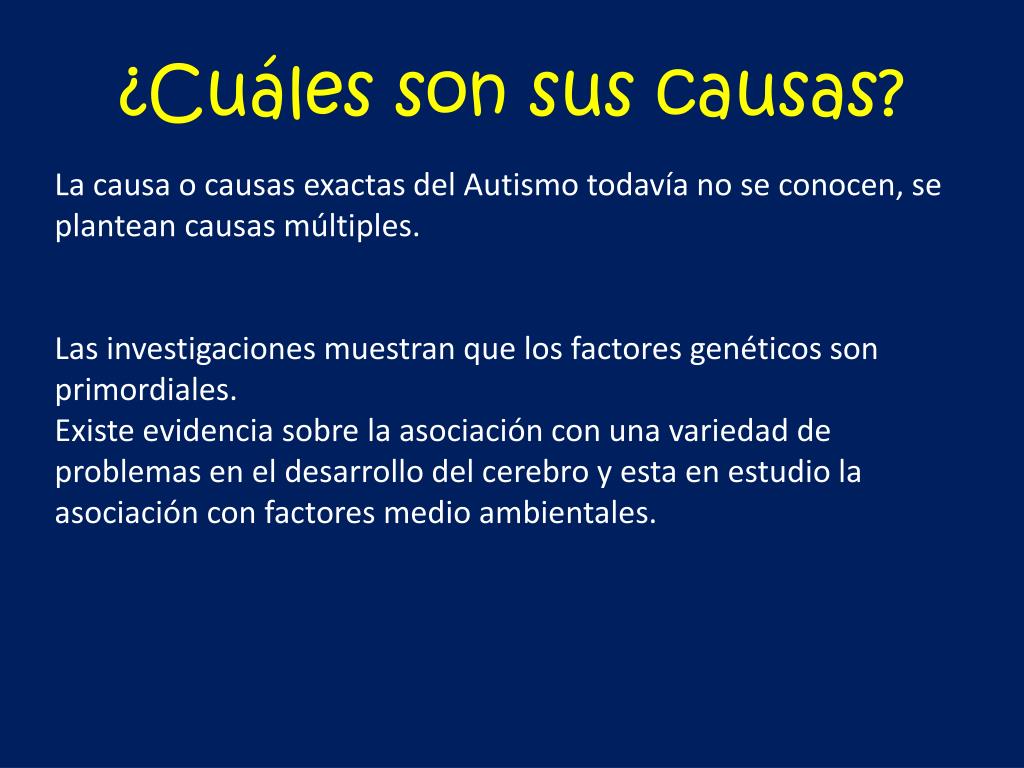 ¿Cuáles son sus causas?

La causa o causas exactas del Autismo todavía no se conocen, se plantean causas múltiples.

Las investigaciones muestran que los factores genéticos son primordiales.
Existe evidencia sobre la asociación con una variedad de problemas en el desarrollo del cerebro y esta en estudio la asociación con factores medio ambientales.